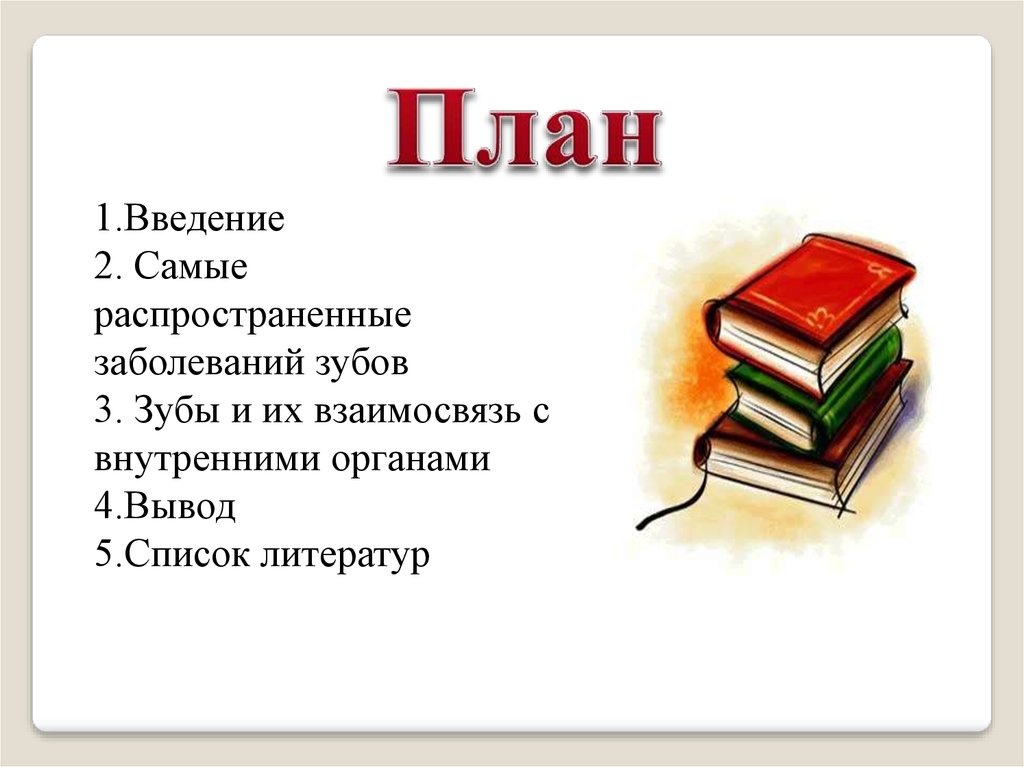 План

1.Введение
2. Самые распространенные заболеваний зубов
3. Зубы и их взаимосвязь с внутренними органами
4.Вывод
5.Список литератур